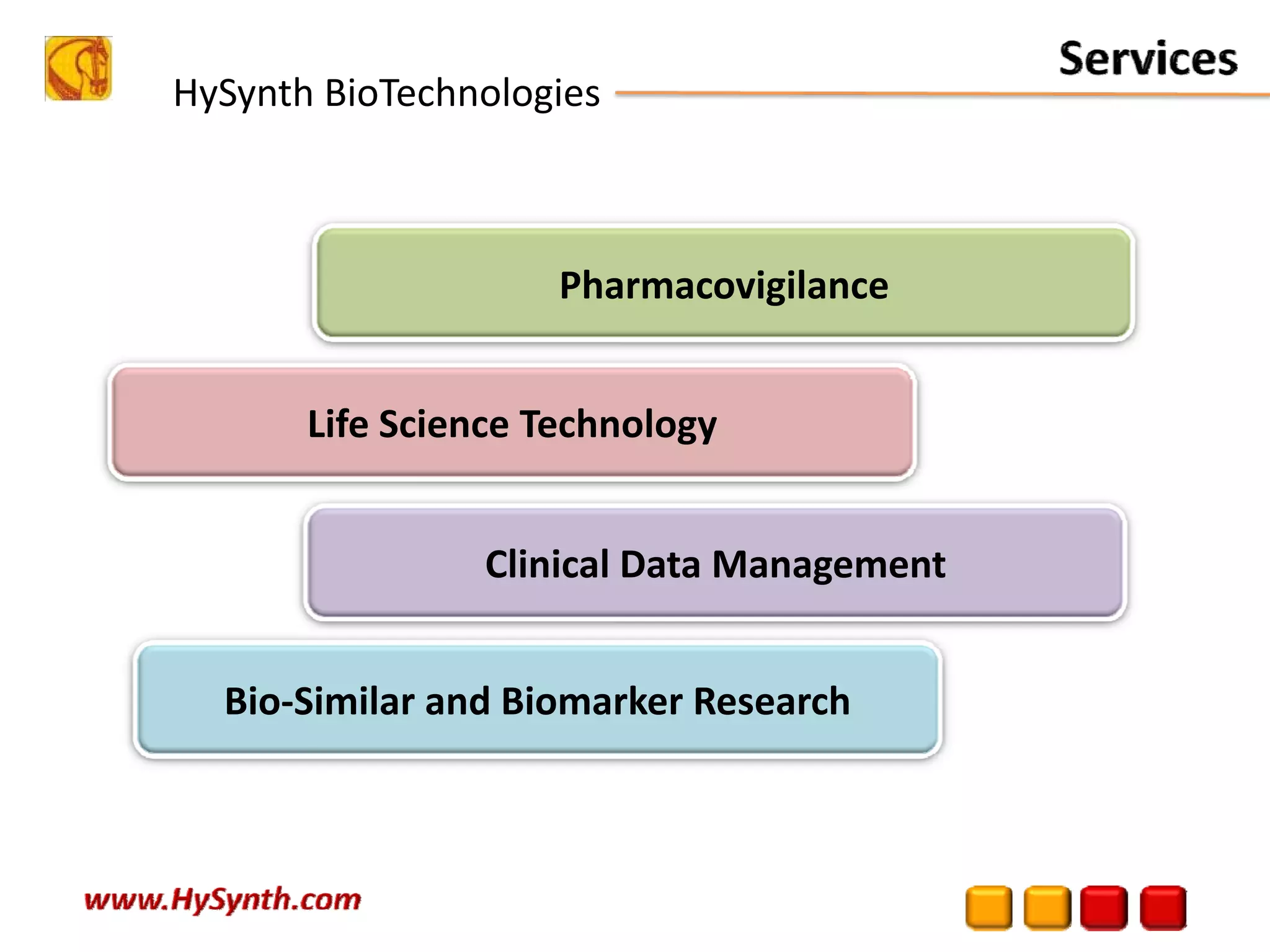 Services

HySynth BioTechnologies

Pharmacovigilance

Life Science Technology

Clinical Data Management

Bio-Similar and Biomarker Research

www.HySynth.com